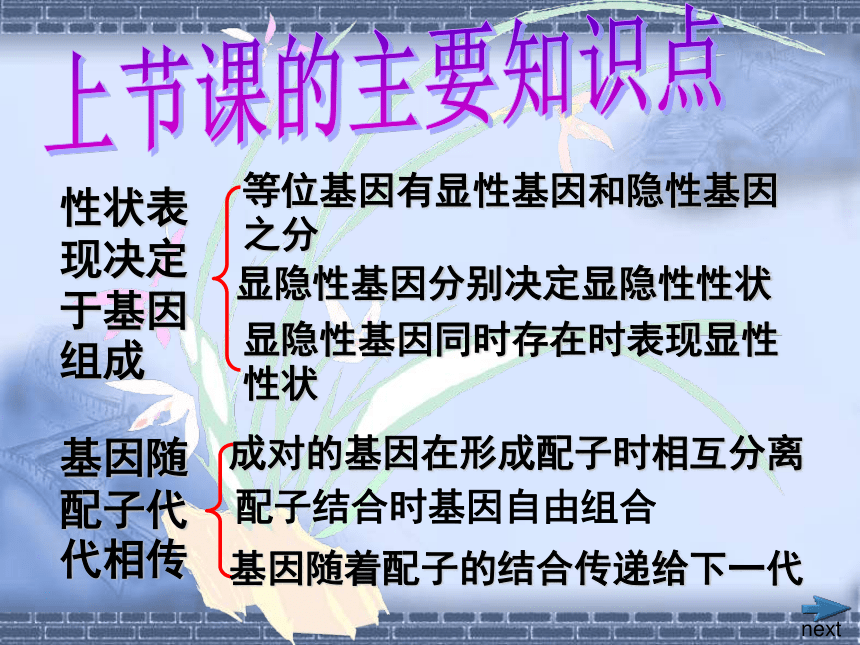 上节课的主要知识点

性状表现决定于基因组成

等位基因有显性基因和隐性基因之分

显隐性基因分别决定显隐性性状

显隐性基因同时存在时表现显性性状

基因随配子代代相传

成对的基因在形成配子时相互分离

配子结合时基因自由组合

基因随着配子的结合传递给下一代

next